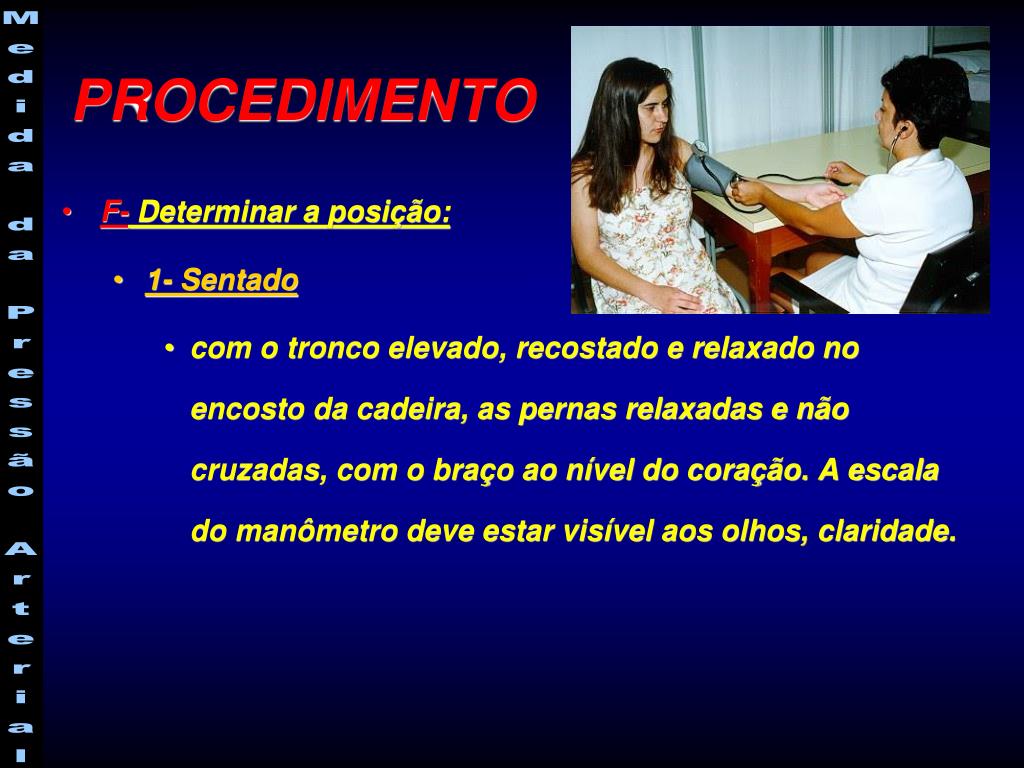 Medida da Pressão Arterial

PROCEDIMENTO

• F- Determinar a posição:

• 1- Sentado

• com o tronco elevado, recostado e relaxado no encosto da cadeira, as pernas relaxadas e não cruzadas, com o braço ao nível do coração. A escala do manômetro deve estar visível aos olhos, claridade.